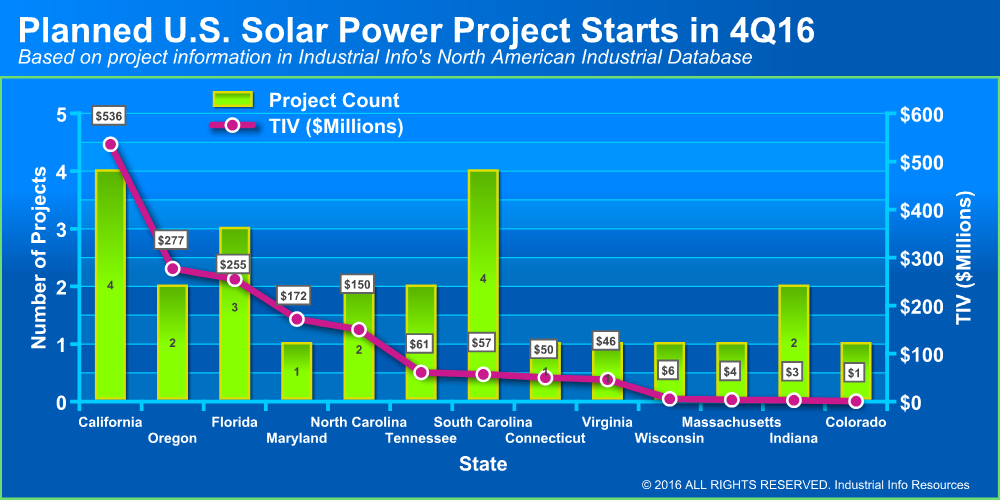 Planned U.S. Solar Power Project Starts in 4Q16
Based on project information in Industrial Info's North American Industrial Database

Project Count
TIV ($Millions)

Number of Projects
5
4
3
2
1
0

TIV ($Millions)
$600
$500
$400
$300
$200
$100
$0

$536
$277
$255
$172
$150
$61
$57
$50
$46
$6
$4
$3
$1

4
2
3
1
2
4
1
2

California
Oregon
Florida
Maryland
North Carolina
Tennessee
South Carolina
Connecticut
Virginia
Wisconsin
Massachusetts
Indiana
Colorado

State

© 2016 ALL RIGHTS RESERVED. Industrial Info Resources